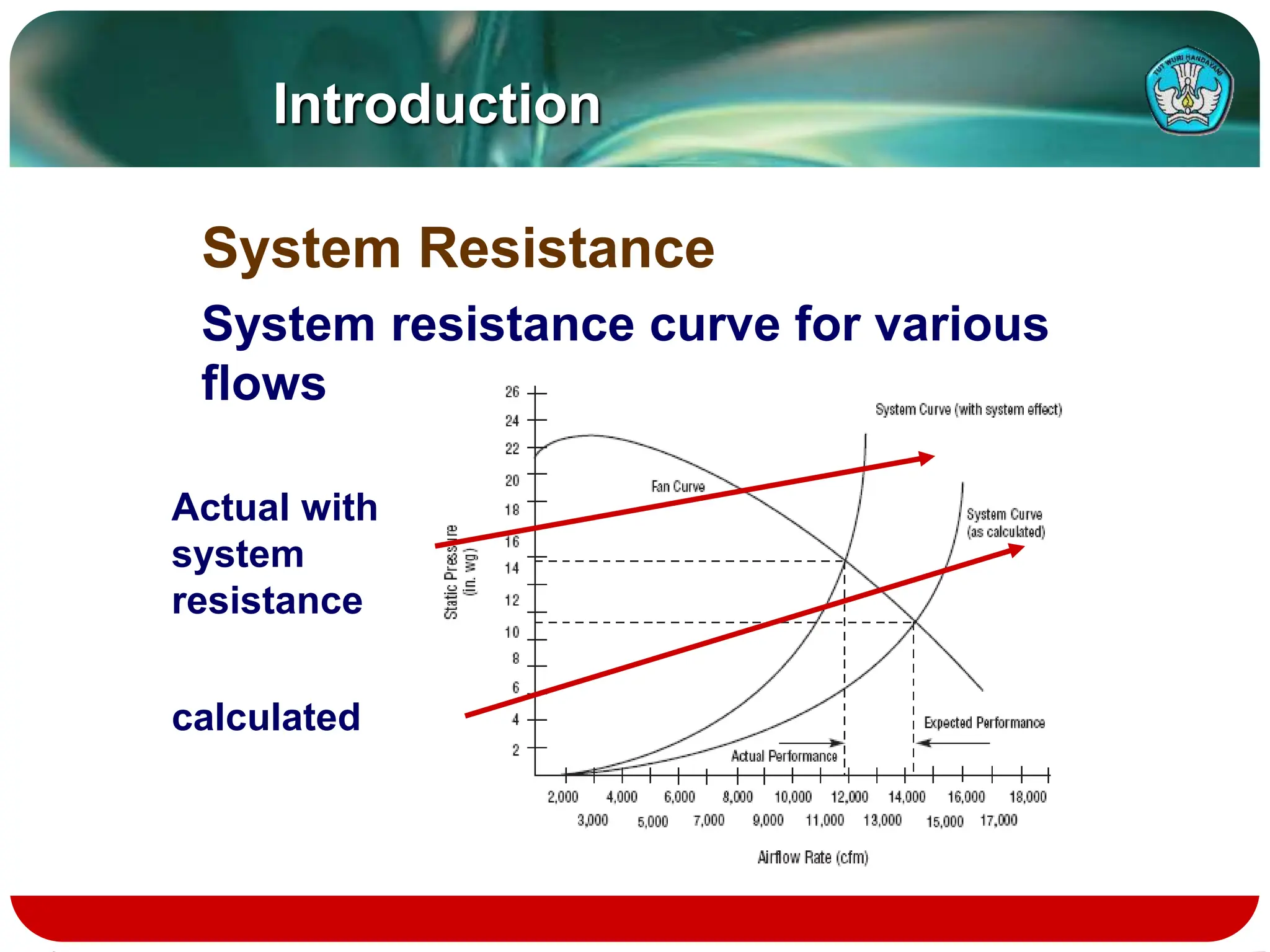 Introduction

TUT WURI HANDAYANI

System Resistance

System resistance curve for various flows

Actual with system resistance

calculated

26
24
22
20
18
16
14
12
10
8
6
4
2

Static Pressure (in. wg)

System Curve (with system effect)

Fan Curve

System Curve (as calculated)

Expected Performance

Actual Performance

2,000 4,000 6,000 8,000 10,000 12,000 14,000 16,000 18,000
3,000 5,000 7,000 9,000 11,000 13,000 15,000 17,000

Airflow Rate (cfm)